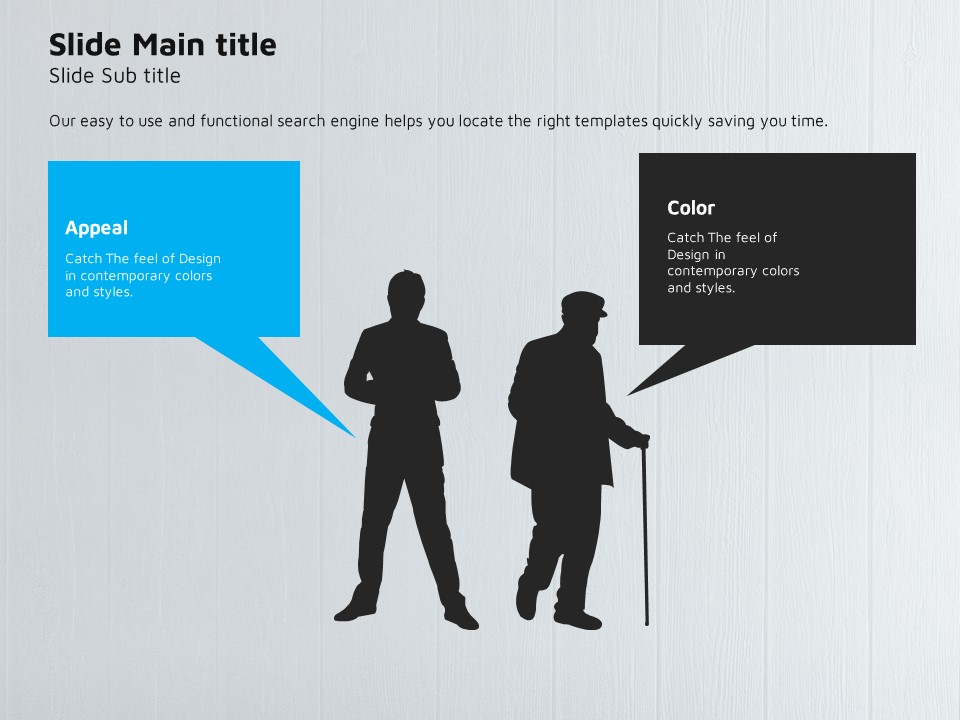 Slide Main title
Slide Sub title

Our easy to use and functional search engine helps you locate the right templates quickly saving you time.

Appeal

Catch The feel of Design in contemporary colors and styles.

Color

Catch The feel of Design in contemporary colors and styles.